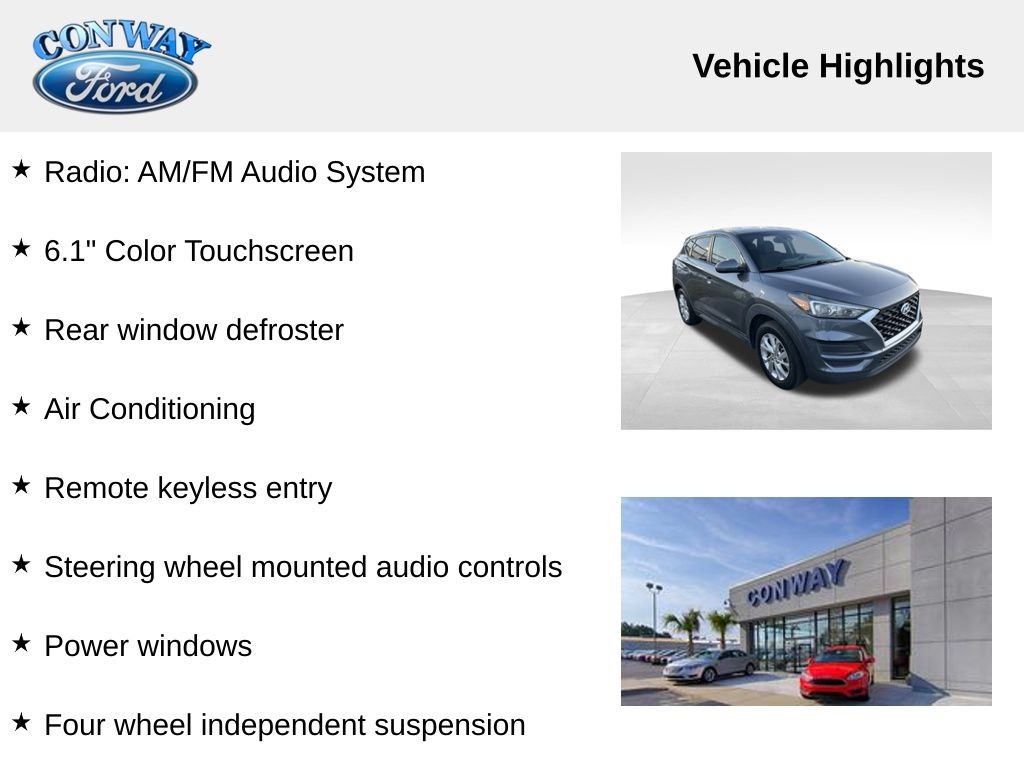 CONWAY
Ford

Vehicle Highlights

★ Radio: AM/FM Audio System

★ 6.1" Color Touchscreen

★ Rear window defroster

★ Air Conditioning

★ Remote keyless entry

★ Steering wheel mounted audio controls

★ Power windows

★ Four wheel independent suspension

CONWAY